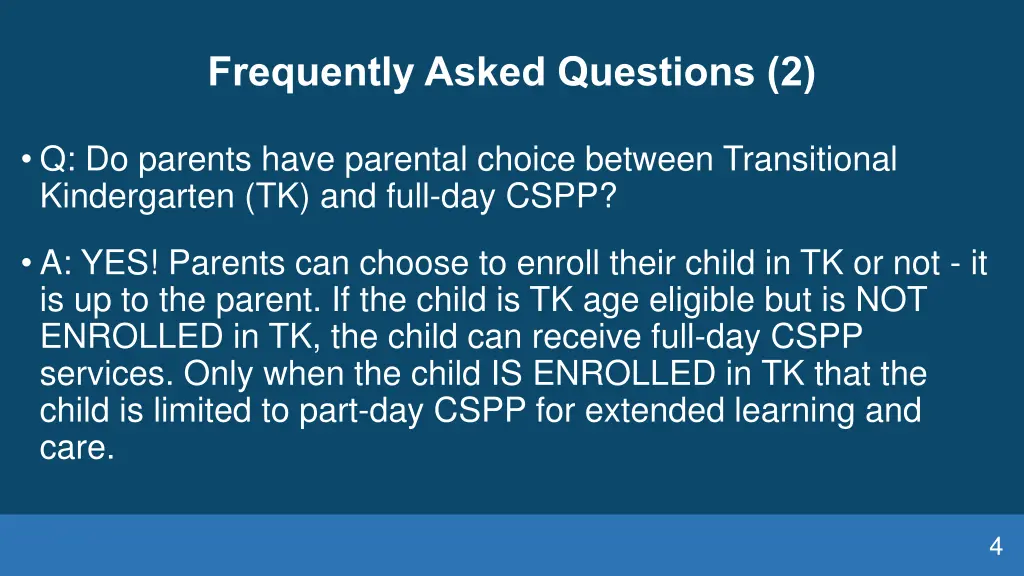 Frequently Asked Questions (2)

• Q: Do parents have parental choice between Transitional Kindergarten (TK) and full-day CSPP?

• A: YES! Parents can choose to enroll their child in TK or not - it is up to the parent. If the child is TK age eligible but is NOT ENROLLED in TK, the child can receive full-day CSPP services. Only when the child IS ENROLLED in TK that the child is limited to part-day CSPP for extended learning and care.

4